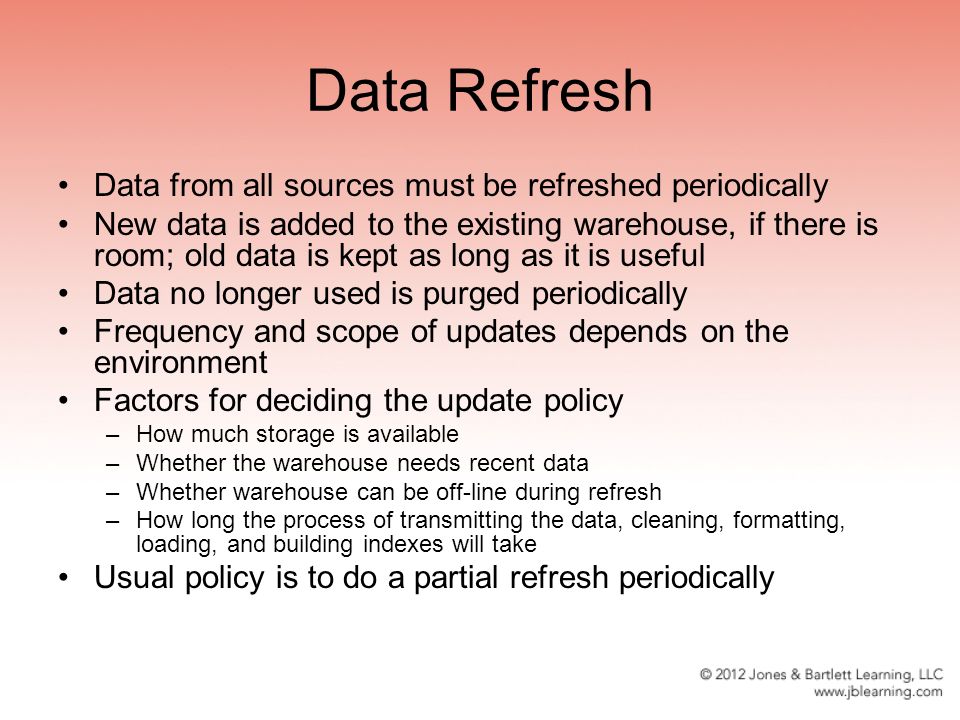 Data Refresh

• Data from all sources must be refreshed periodically
• New data is added to the existing warehouse, if there is room; old data is kept as long as it is useful
• Data no longer used is purged periodically
• Frequency and scope of updates depends on the environment
• Factors for deciding the update policy
– How much storage is available
– Whether the warehouse needs recent data
– Whether warehouse can be off-line during refresh
– How long the process of transmitting the data, cleaning, formatting, loading, and building indexes will take
• Usual policy is to do a partial refresh periodically

© 2012 Jones & Bartlett Learning, LLC
www.jblearning.com